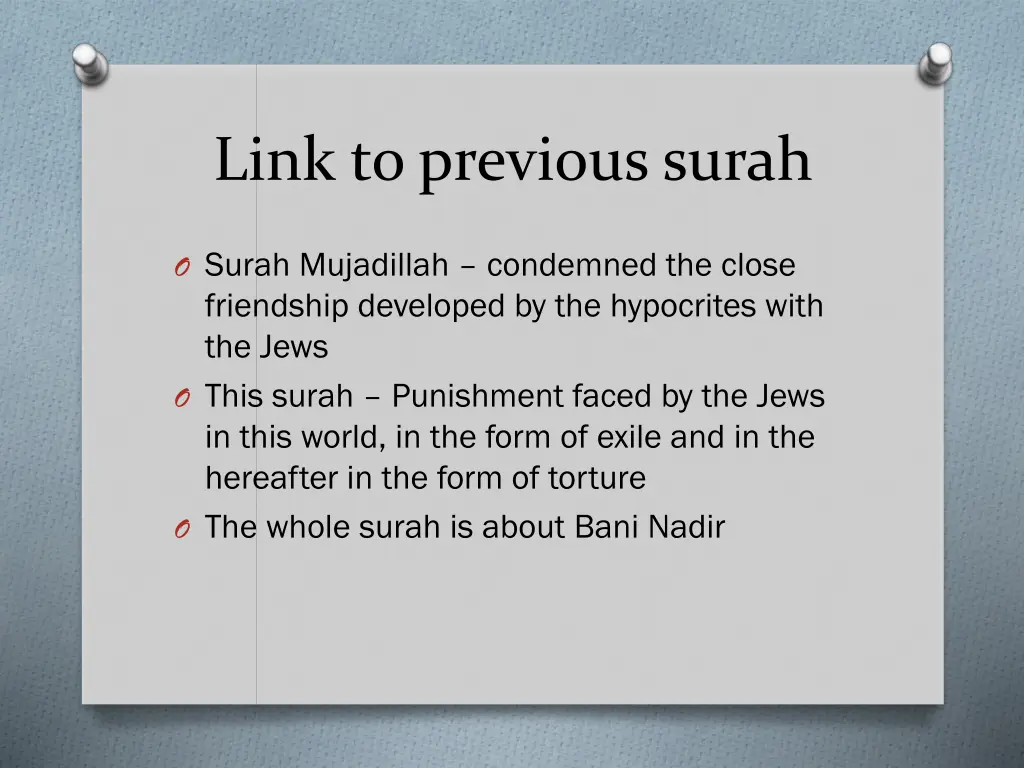 Link to previous surah

O Surah Mujadillah – condemned the close friendship developed by the hypocrites with the Jews

O This surah – Punishment faced by the Jews in this world, in the form of exile and in the hereafter in the form of torture

O The whole surah is about Bani Nadir